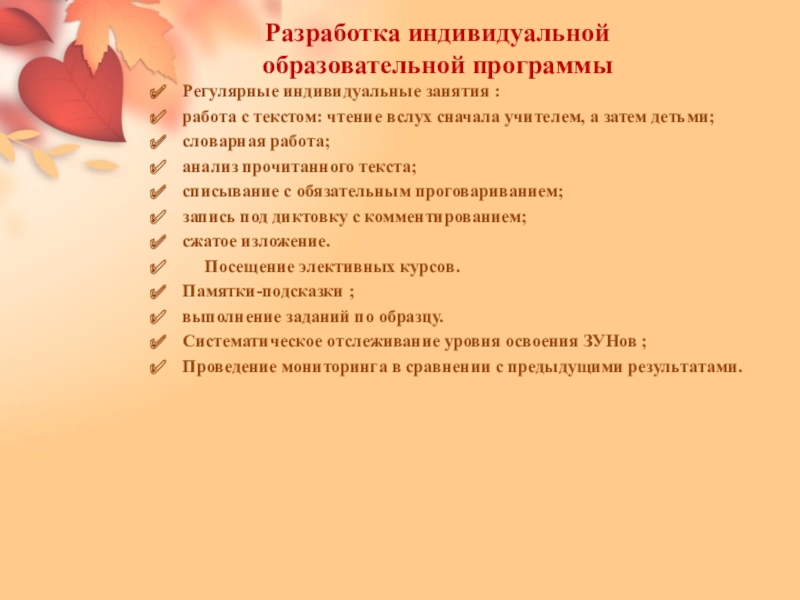 Разработка индивидуальной образовательной программы

✓ Регулярные индивидуальные занятия :
✓ работа с текстом: чтение вслух сначала учителем, а затем детьми;
✓ словарная работа;
✓ анализ прочитанного текста;
✓ списывание с обязательным проговариванием;
✓ запись под диктовку с комментированием;
✓ сжатое изложение.
✓ Посещение элективных курсов.
✓ Памятки-подсказки ;
✓ выполнение заданий по образцу.
✓ Систематическое отслеживание уровня освоения ЗУНов ;
✓ Проведение мониторинга в сравнении с предыдущими результатами.